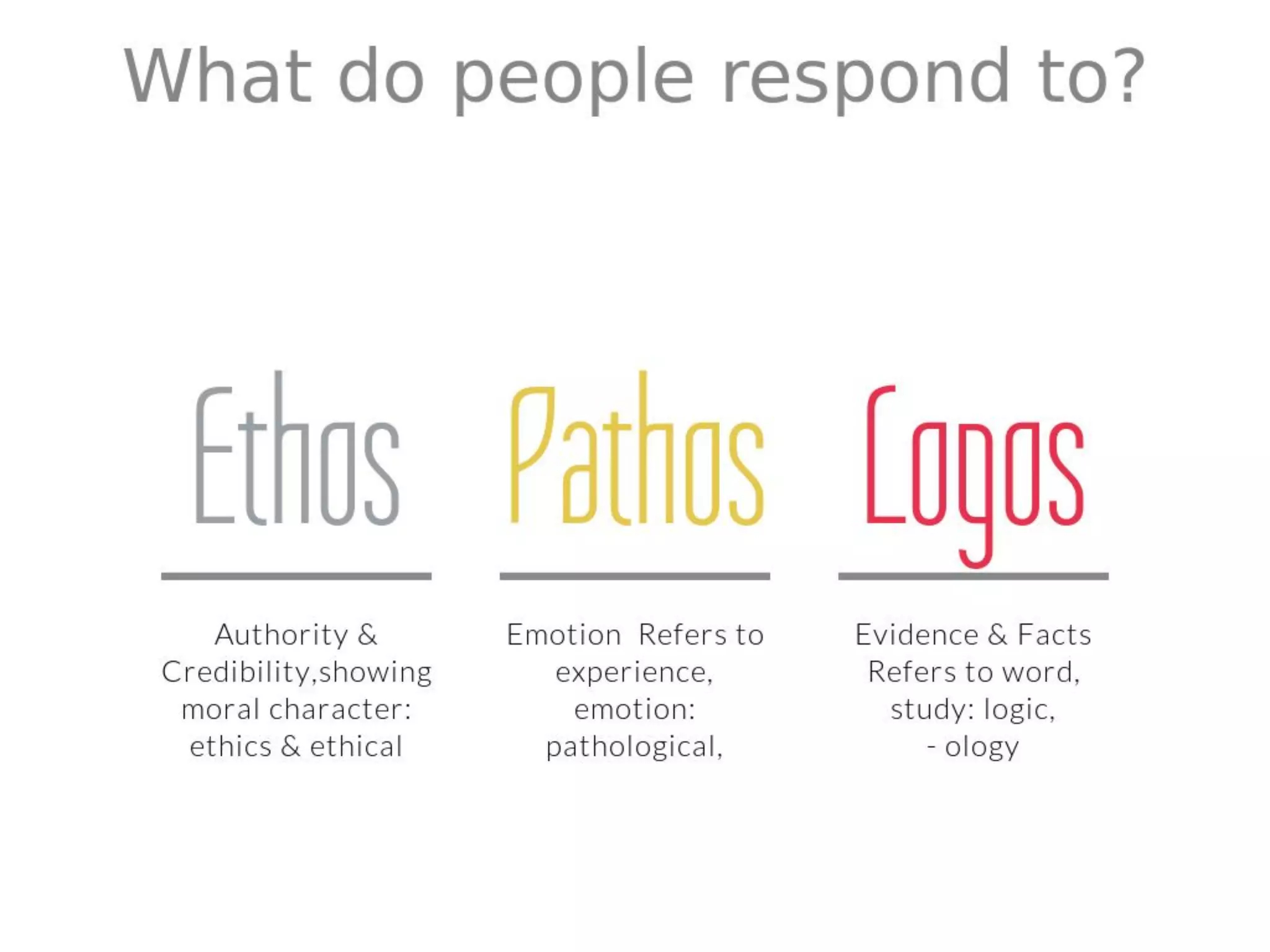 What do people respond to?

Ethos

Authority & Credibility,showing moral character: ethics & ethical

Pathos

Emotion  Refers to experience, emotion: pathological,

Logos

Evidence & Facts Refers to word, study: logic, - ology